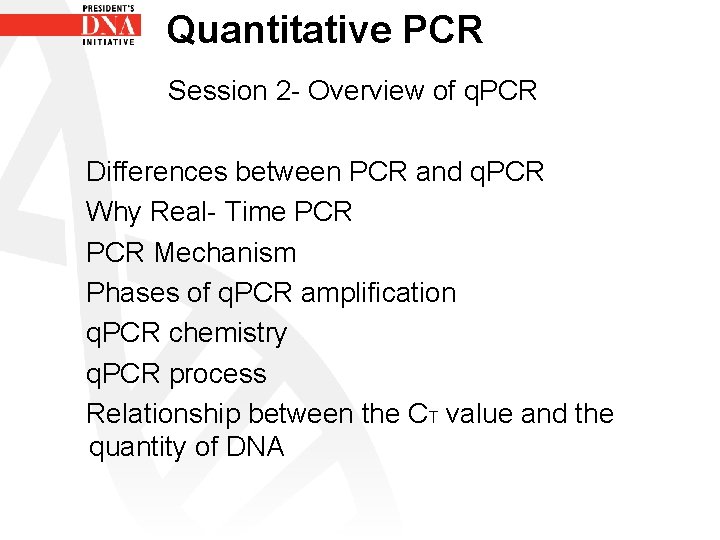 PRESIDENT'S
DNA
INITIATIVE

Quantitative PCR

Session 2- Overview of qPCR

Differences between PCR and qPCR
Why Real- Time PCR
PCR Mechanism
Phases of qPCR amplification
qPCR chemistry
qPCR process
Relationship between the $C_T$ value and the quantity of DNA